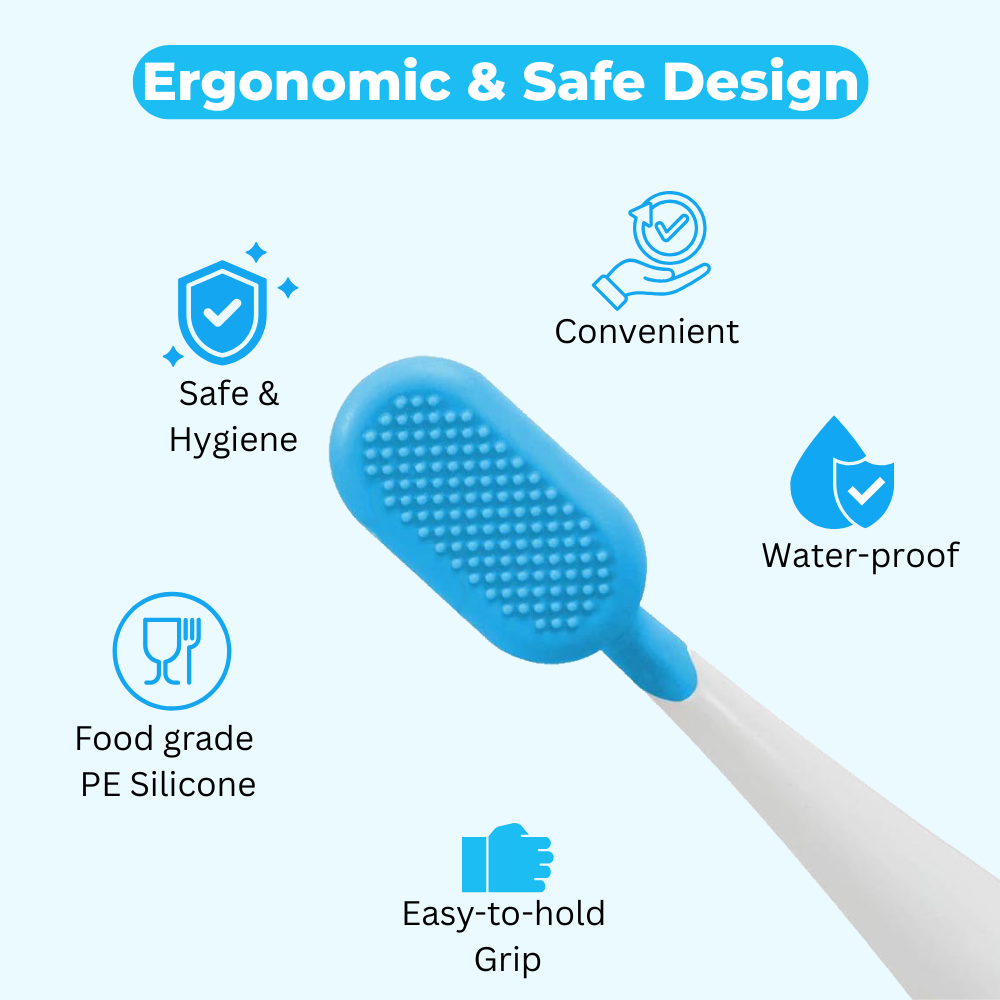 Ergonomic & Safe Design

Safe & Hygiene

Convenient

Water-proof

Food grade PE Silicone

Easy-to-hold Grip